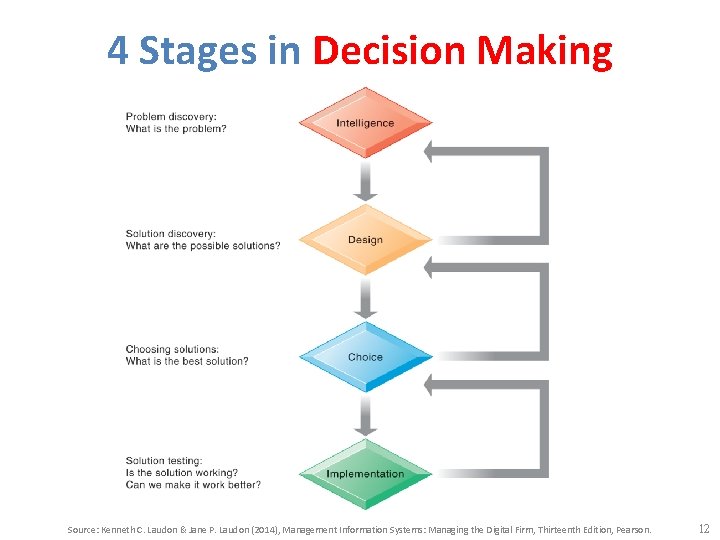 4 Stages in Decision Making

Problem discovery:
What is the problem?

Intelligence

Solution discovery:
What are the possible solutions?

Design

Choosing solutions:
What is the best solution?

Choice

Solution testing:
Is the solution working?
Can we make it work better?

Implementation

Source: Kenneth C. Laudon & Jane P. Laudon (2014), Management Information Systems: Managing the Digital Firm, Thirteenth Edition, Pearson.

12